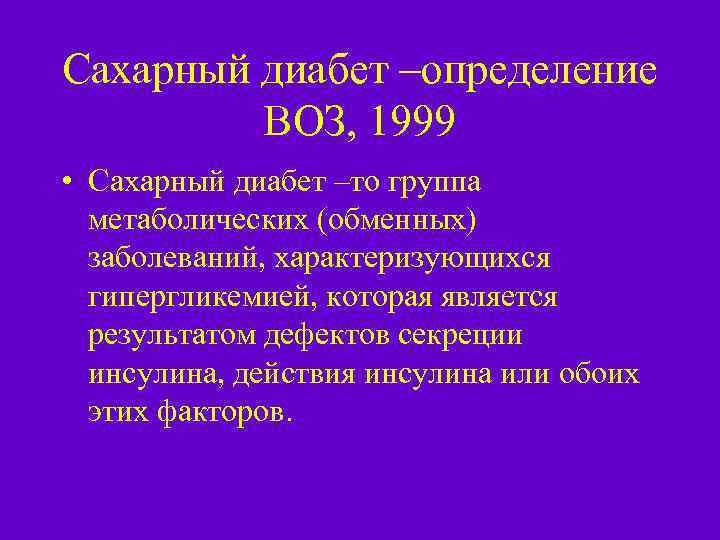 Сахарный диабет –определение ВОЗ, 1999

• Сахарный диабет –то группа метаболических (обменных) заболеваний, характеризующихся гипергликемией, которая является результатом дефектов секреции инсулина, действия инсулина или обоих этих факторов.